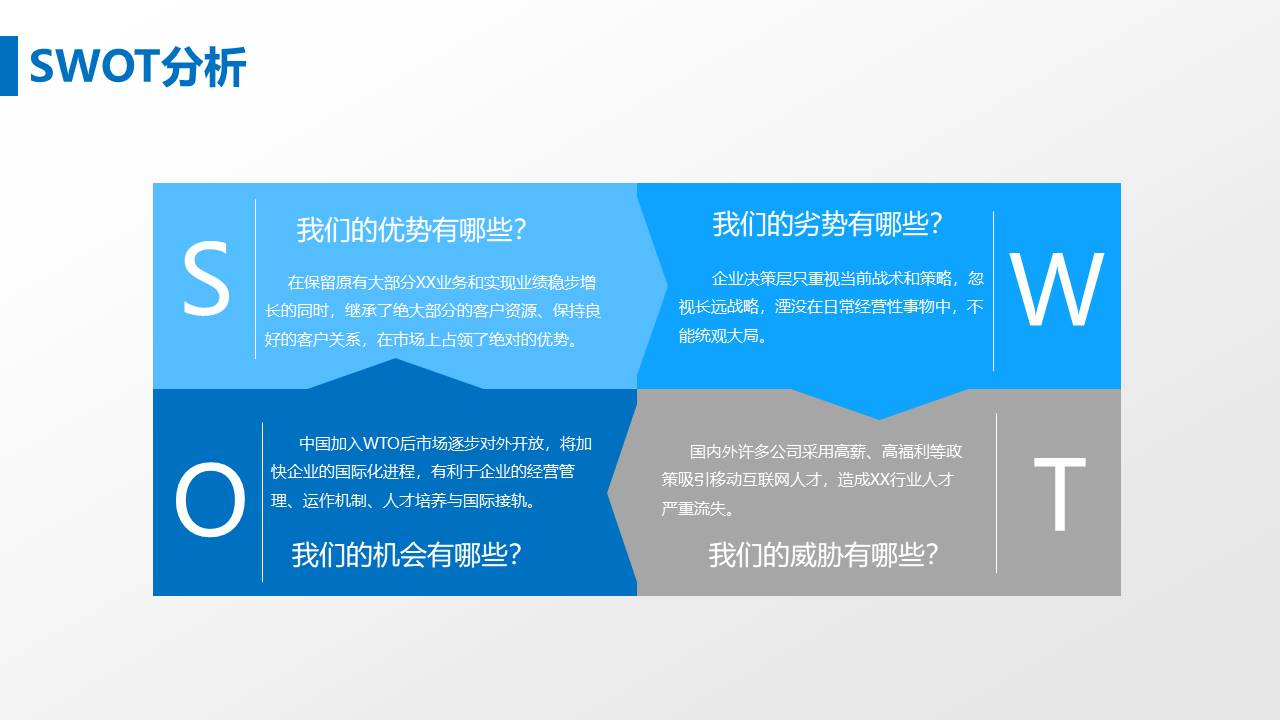 SWOT分析

S

我们的优势有哪些?

在保留原有大部分XX业务和实现业绩稳步增长的同时，继承了绝大部分的客户资源、保持良好的客户关系，在市场上占领了绝对的优势。

我们的劣势有哪些?

企业决策层只重视当前战术和策略，忽视长远战略，湮没在日常经营性事物中，不能统观大局。

W

O

中国加入WTO后市场逐步对外开放，将加快企业的国际化进程，有利于企业的经营管理、运作机制、人才培养与国际接轨。

我们的机会有哪些?

国内外许多公司采用高薪、高福利等政策吸引移动互联网人才，造成XX行业人才严重流失。

我们的威胁有哪些?

T